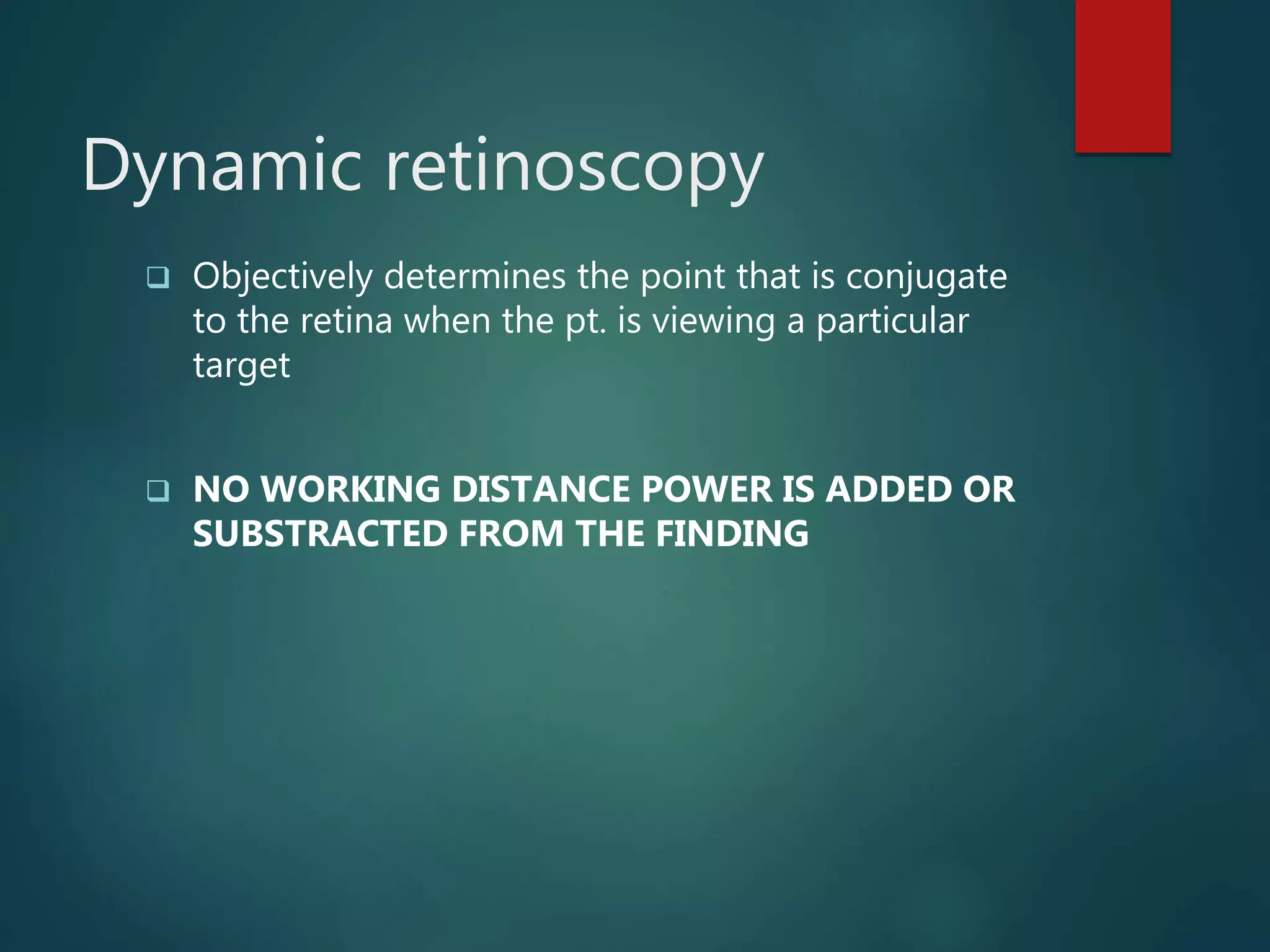 Dynamic retinoscopy

❑ Objectively determines the point that is conjugate to the retina when the pt. is viewing a particular target

❑ NO WORKING DISTANCE POWER IS ADDED OR SUBSTRACTED FROM THE FINDING